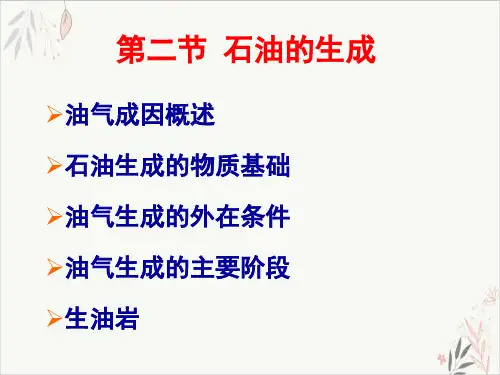 第二节 石油的生成

➢油气成因概述

➢石油生成的物质基础

➢油气生成的外在条件

➢油气生成的主要阶段

➢生油岩